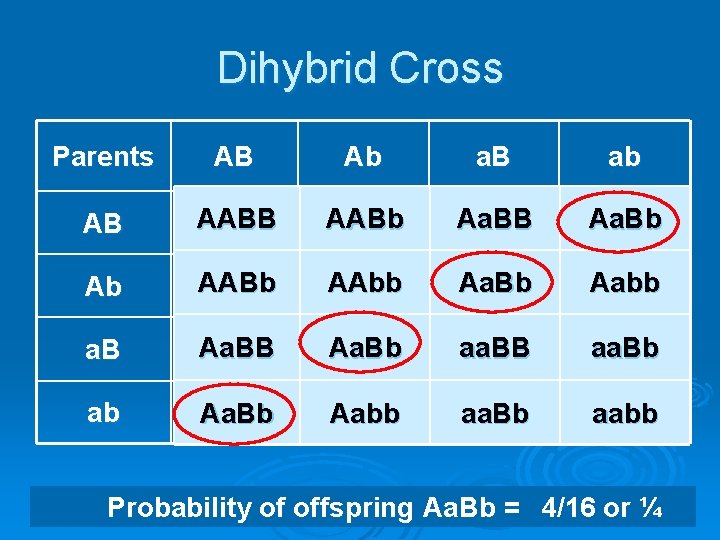 Dihybrid Cross

| Parents | AB | Ab | aB | ab |
|---|---|---|---|---|
| AB | AABB | AABb | AaBB | AaBb |
| Ab | AABb | AAbb | AaBb | Aabb |
| aB | AaBB | AaBb | aaBB | aaBb |
| ab | AaBb | Aabb | aaBb | aabb |

Probability of offspring AaBb = 4/16 or ¼